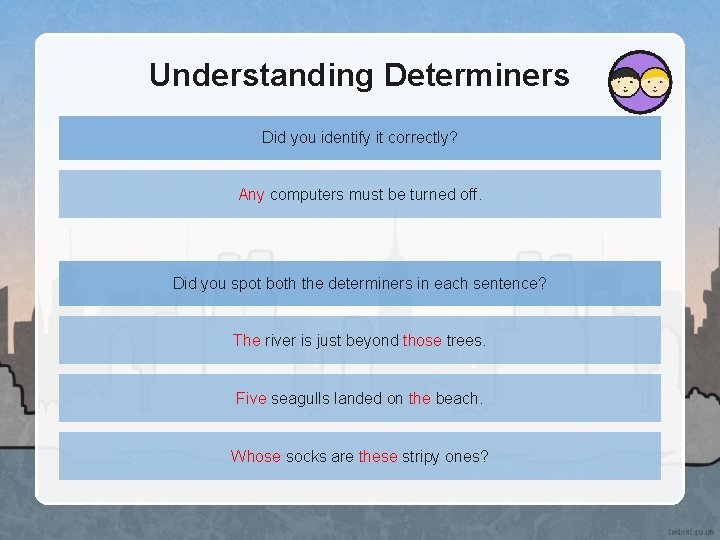 Understanding Determiners

Did you identify it correctly?

Any computers must be turned off.

Did you spot both the determiners in each sentence?

The river is just beyond those trees.

Five seagulls landed on the beach.

Whose socks are these stripy ones?

twinkl.co.uk